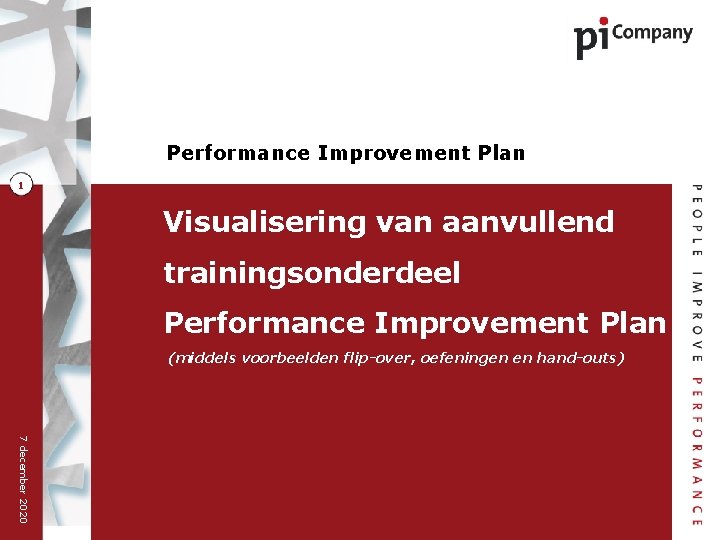 pi Company

Performance Improvement Plan

1

Visualisering van aanvullend trainingsonderdeel Performance Improvement Plan

(middels voorbeelden flip-over, oefeningen en hand-outs)

7 december 2020

PEOPLE IMPROVE PERFORMANCE